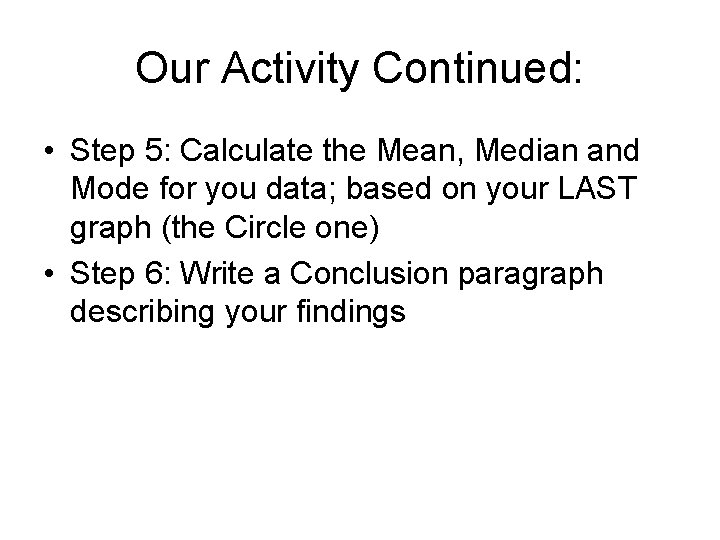 Our Activity Continued:

• Step 5: Calculate the Mean, Median and Mode for you data; based on your LAST graph (the Circle one)
• Step 6: Write a Conclusion paragraph describing your findings